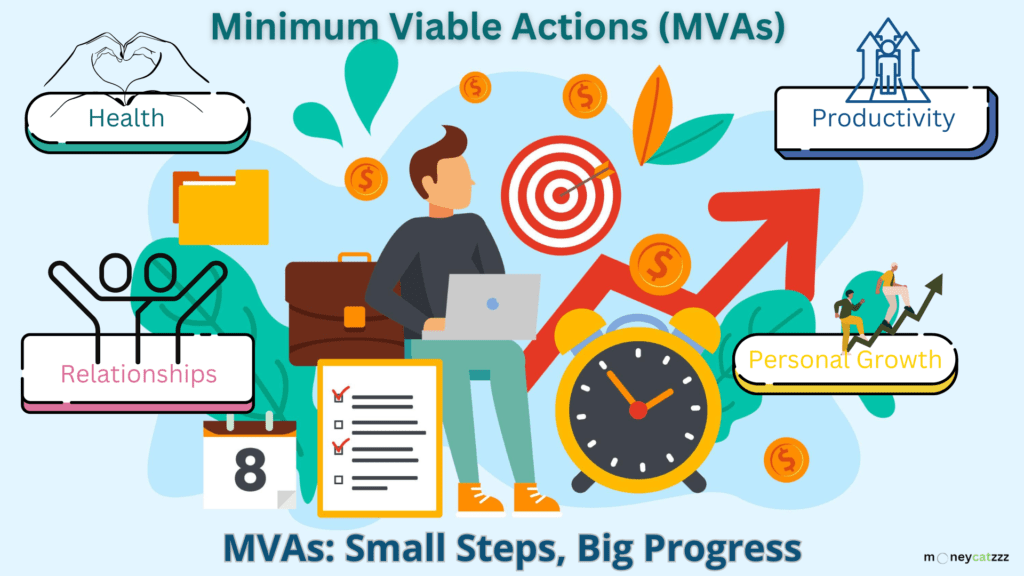 Minimum Viable Actions (MVAs)

Health

Productivity

Relationships

Personal Growth

8

MVAs: Small Steps, Big Progress

moneycatzzz